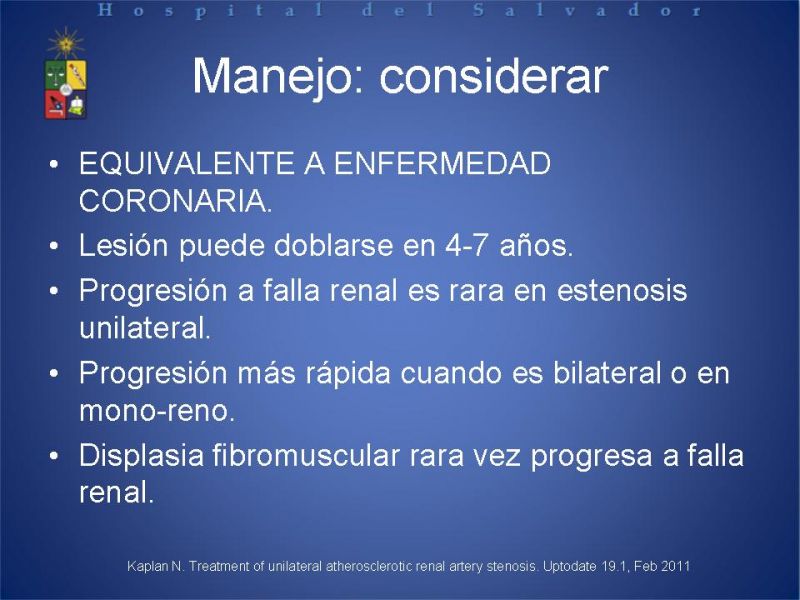 Hospital del Salvador

Manejo: considerar

• EQUIVALENTE A ENFERMEDAD CORONARIA.
• Lesión puede doblarse en 4-7 años.
• Progresión a falla renal es rara en estenosis unilateral.
• Progresión más rápida cuando es bilateral o en mono-reno.
• Displasia fibromuscular rara vez progresa a falla renal.

Kaplan N. Treatment of unilateral atherosclerotic renal artery stenosis. Uptodate 19.1, Feb 2011